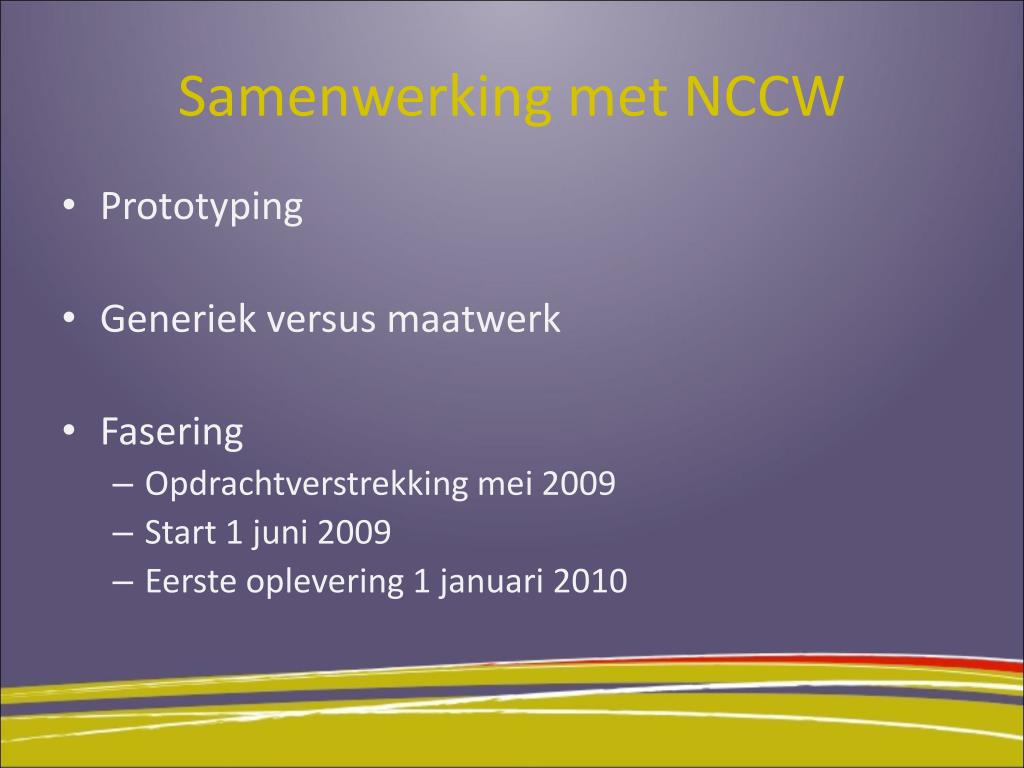 Samenwerking met NCCW

• Prototyping

• Generiek versus maatwerk

• Fasering
– Opdrachtverstrekking mei 2009
– Start 1 juni 2009
– Eerste oplevering 1 januari 2010